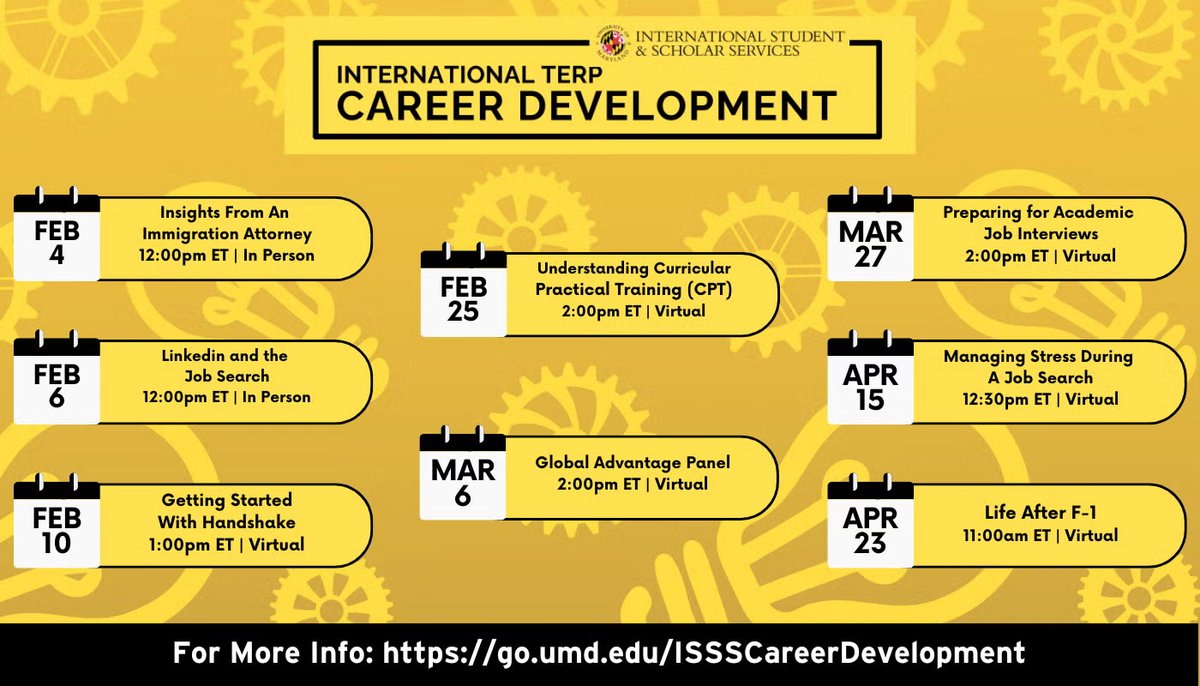 UNIVERSITY OF MARYLAND

INTERNATIONAL STUDENT & SCHOLAR SERVICES

INTERNATIONAL TERP
CAREER DEVELOPMENT

FEB 4
Insights From An Immigration Attorney
12:00pm ET | In Person

FEB 6
Linkedin and the Job Search
12:00pm ET | In Person

FEB 10
Getting Started With Handshake
1:00pm ET | Virtual

FEB 25
Understanding Curricular Practical Training (CPT)
2:00pm ET | Virtual

MAR 6
Global Advantage Panel
2:00pm ET | Virtual

MAR 27
Preparing for Academic Job Interviews
2:00pm ET | Virtual

APR 15
Managing Stress During A Job Search
12:30pm ET | Virtual

APR 23
Life After F-1
11:00am ET | Virtual

For More Info: https://go.umd.edu/ISSSCareerDevelopment